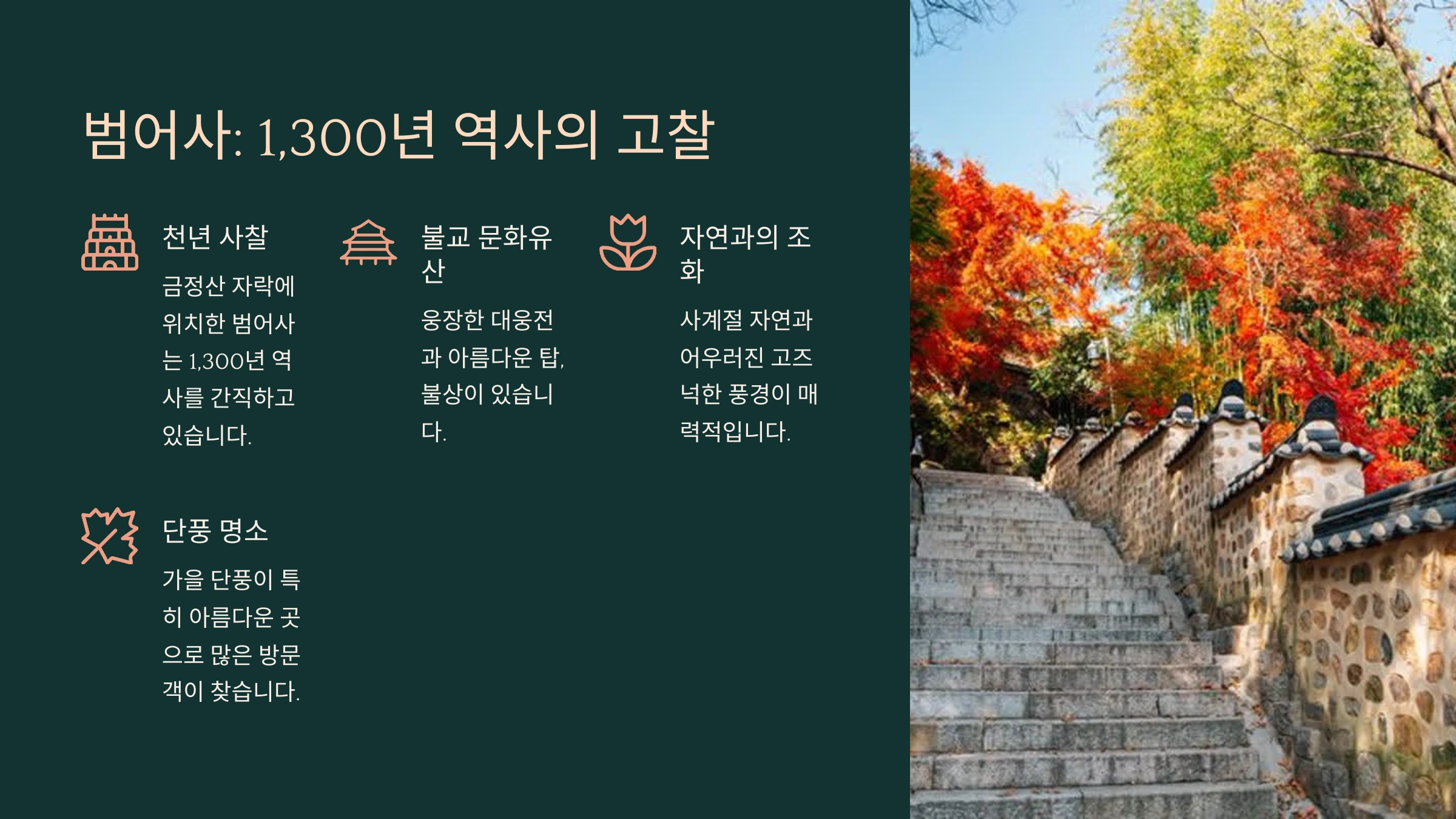 범어사: 1,300년 역사의 고찰

천년 사찰

금정산 자락에 위치한 범어사는 1,300년 역사를 간직하고 있습니다.

불교 문화유산

웅장한 대웅전과 아름다운 탑, 불상이 있습니다.

자연과의 조화

사계절 자연과 어우러진 고즈넉한 풍경이 매력적입니다.

단풍 명소

가을 단풍이 특히 아름다운 곳으로 많은 방문객이 찾습니다.